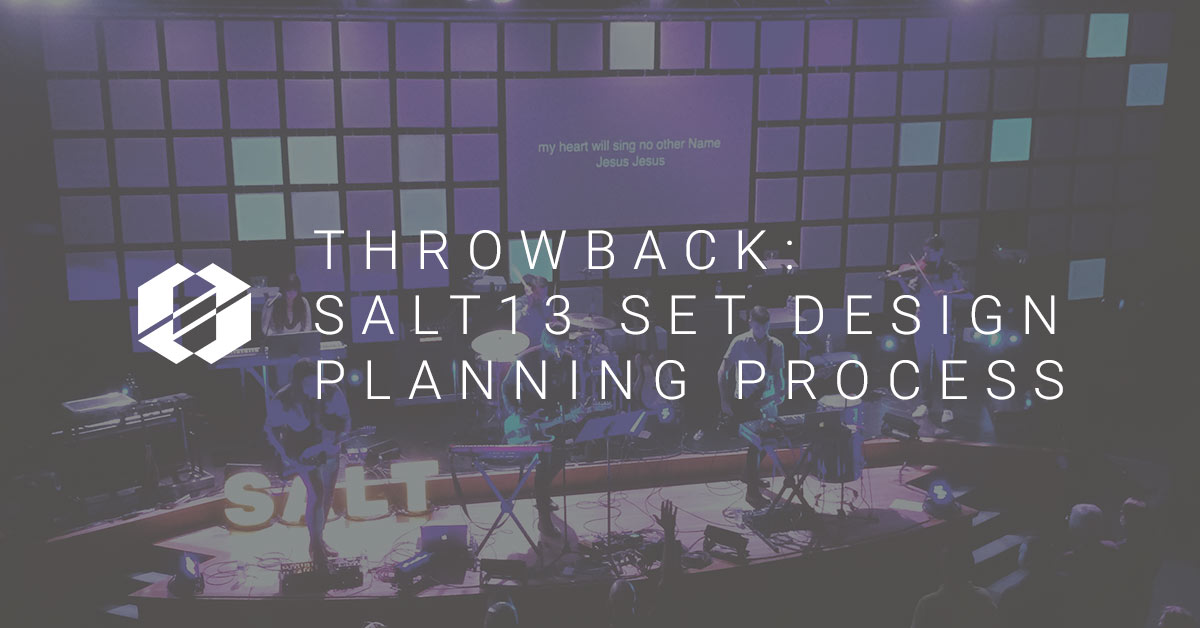 my heart will sing no other Name
Jesus Jesus

THROWBACK:
SALT13 SET DESIGN
PLANNING PROCESS

SALT